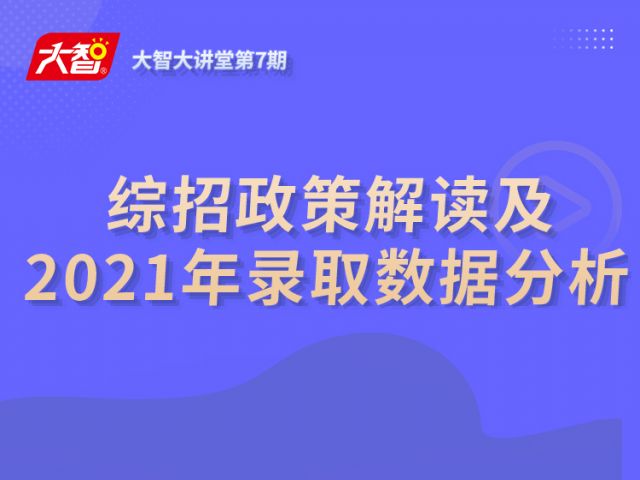 大智

大智大讲堂第7期

综招政策解读及
2021年录取数据分析